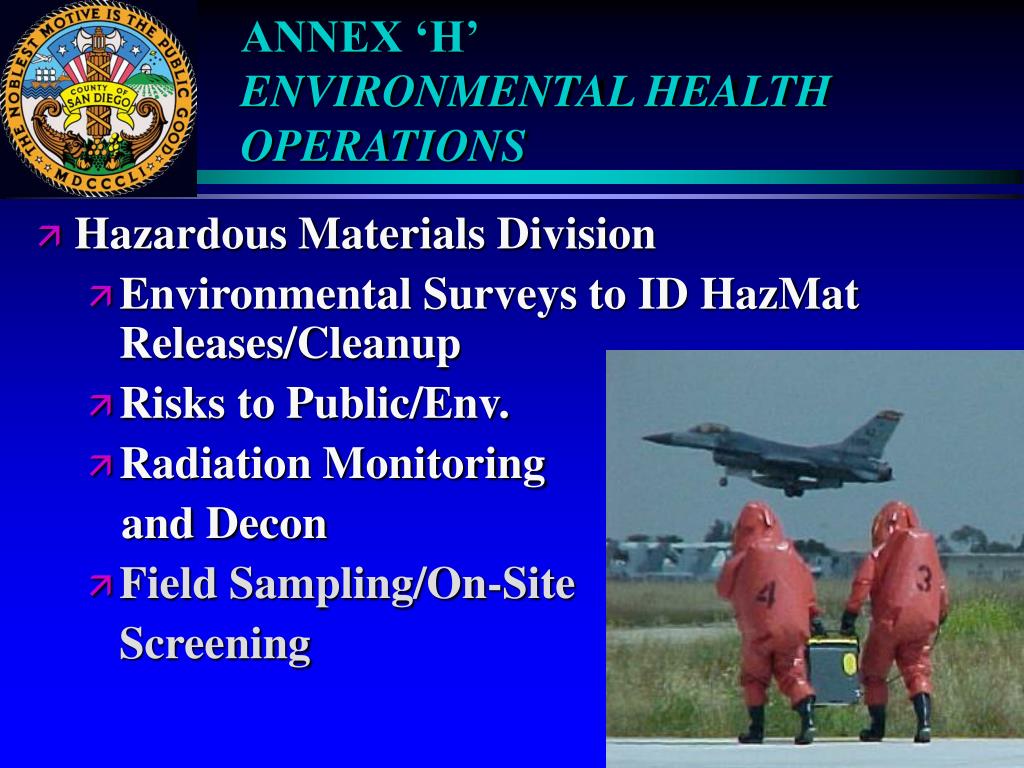 THE NOBLEST MOTIVE IS THE PUBLIC GOOD
COUNTY OF SAN DIEGO
MDCCCLI

ANNEX ‘H’
ENVIRONMENTAL HEALTH OPERATIONS

Hazardous Materials Division
Environmental Surveys to ID HazMat Releases/Cleanup
Risks to Public/Env.
Radiation Monitoring and Decon
Field Sampling/On-Site Screening

4
3